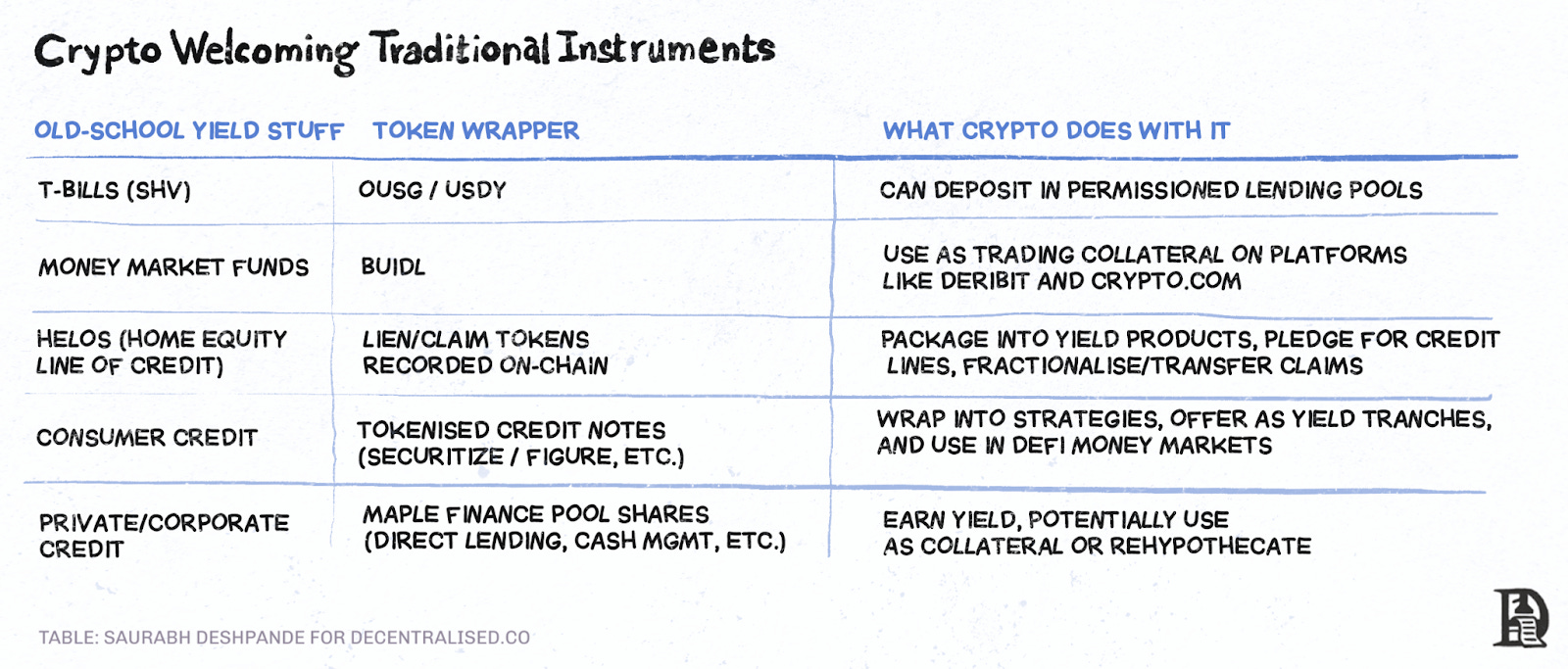 Crypto Welcoming Traditional Instruments

| OLD-SCHOOL YIELD STUFF | TOKEN WRAPPER | WHAT CRYPTO DOES WITH IT |
|---|---|---|
| T-BILLS (SHV) | OUSG / USDY | CAN DEPOSIT IN PERMISSIONED LENDING POOLS |
| MONEY MARKET FUNDS | BUIDL | USE AS TRADING COLLATERAL ON PLATFORMS LIKE DERIBIT AND CRYPTO.COM |
| HELOS (HOME EQUITY LINE OF CREDIT) | LIEN/CLAIM TOKENS RECORDED ON-CHAIN | PACKAGE INTO YIELD PRODUCTS, PLEDGE FOR CREDIT LINES, FRACTIONALISE/TRANSFER CLAIMS |
| CONSUMER CREDIT | TOKENISED CREDIT NOTES (SECURITIZE / FIGURE, ETC.) | WRAP INTO STRATEGIES, OFFER AS YIELD TRANCHES, AND USE IN DEFI MONEY MARKETS |
| PRIVATE/CORPORATE CREDIT | MAPLE FINANCE POOL SHARES (DIRECT LENDING, CASH MGMT, ETC.) | EARN YIELD, POTENTIALLY USE AS COLLATERAL OR REHYPOTHECATE |

TABLE: SAURABH DESHPANDE FOR DECENTRALISED.CO